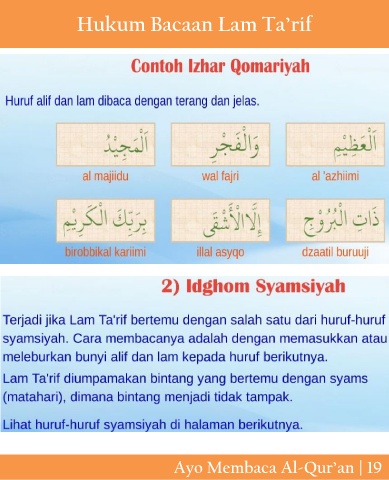 Hukum Bacaan Lam Ta'rif

Contoh Izhar Qomariyah

Huruf alif dan lam dibaca dengan terang dan jelas.

اَلْمَجِيْدُ
al majiidu

وَالْفَجْرِ
wal fajri

اَلْعَظِيْمِ
al 'azhiimi

بِرَبِّكَ الْكَرِيْمِ
birobbikal kariimi

إِلَّا الْأَشْقَى
illal asyqo

ذَاتِ الْبُرُوْجِ
dzaatil buruuji

2) Idghom Syamsiyah

Terjadi jika Lam Ta'rif bertemu dengan salah satu dari huruf-huruf syamsiyah. Cara membacanya adalah dengan memasukkan atau meleburkan bunyi alif dan lam kepada huruf berikutnya.

Lam Ta'rif diumpamakan bintang yang bertemu dengan syams (matahari), dimana bintang menjadi tidak tampak.

Lihat huruf-huruf syamsiyah di halaman berikutnya.

Ayo Membaca Al-Qur'an | 19